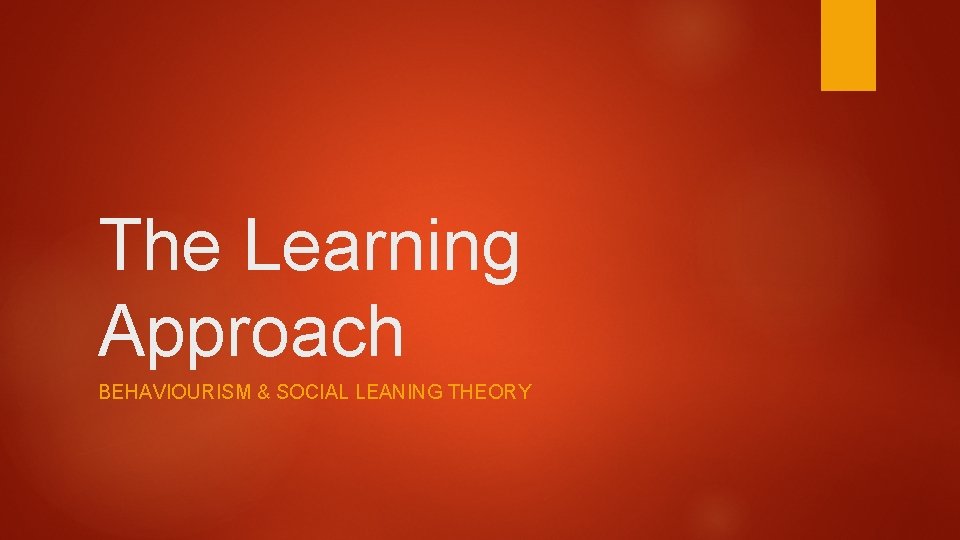 The Learning Approach

BEHAVIOURISM & SOCIAL LEANING THEORY